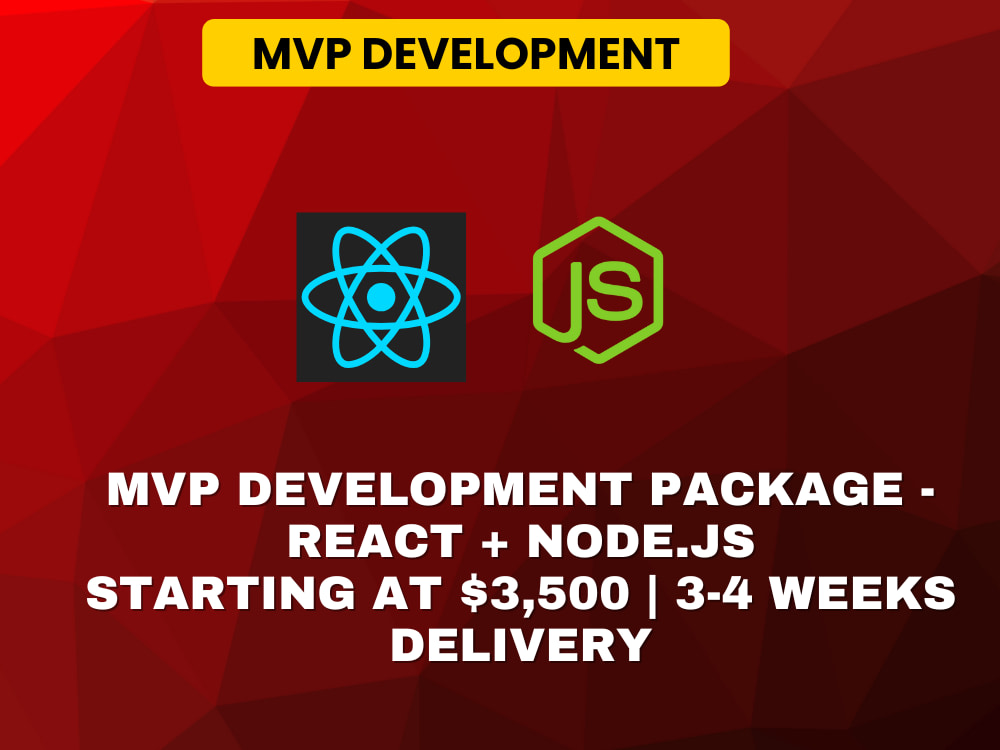 MVP DEVELOPMENT

JS

MVP DEVELOPMENT PACKAGE - REACT + NODE.JS
STARTING AT \$3,500 | 3-4 WEEKS DELIVERY